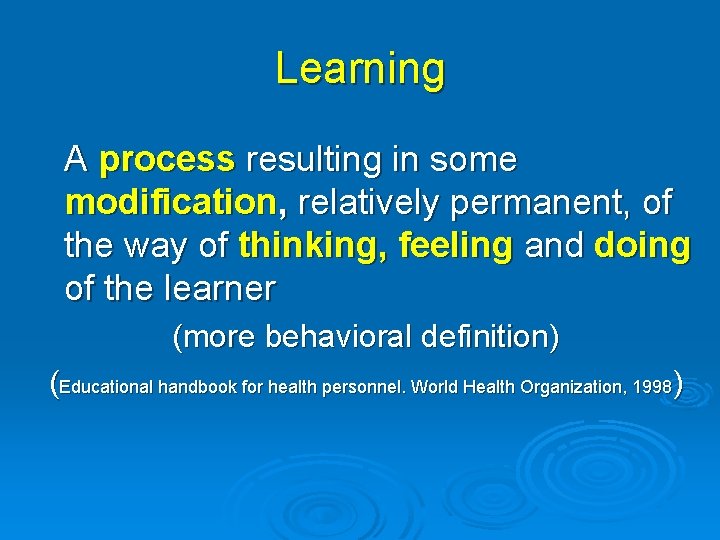 Learning

A process resulting in some modification, relatively permanent, of the way of thinking, feeling and doing of the learner

(more behavioral definition)

(Educational handbook for health personnel. World Health Organization, 1998)